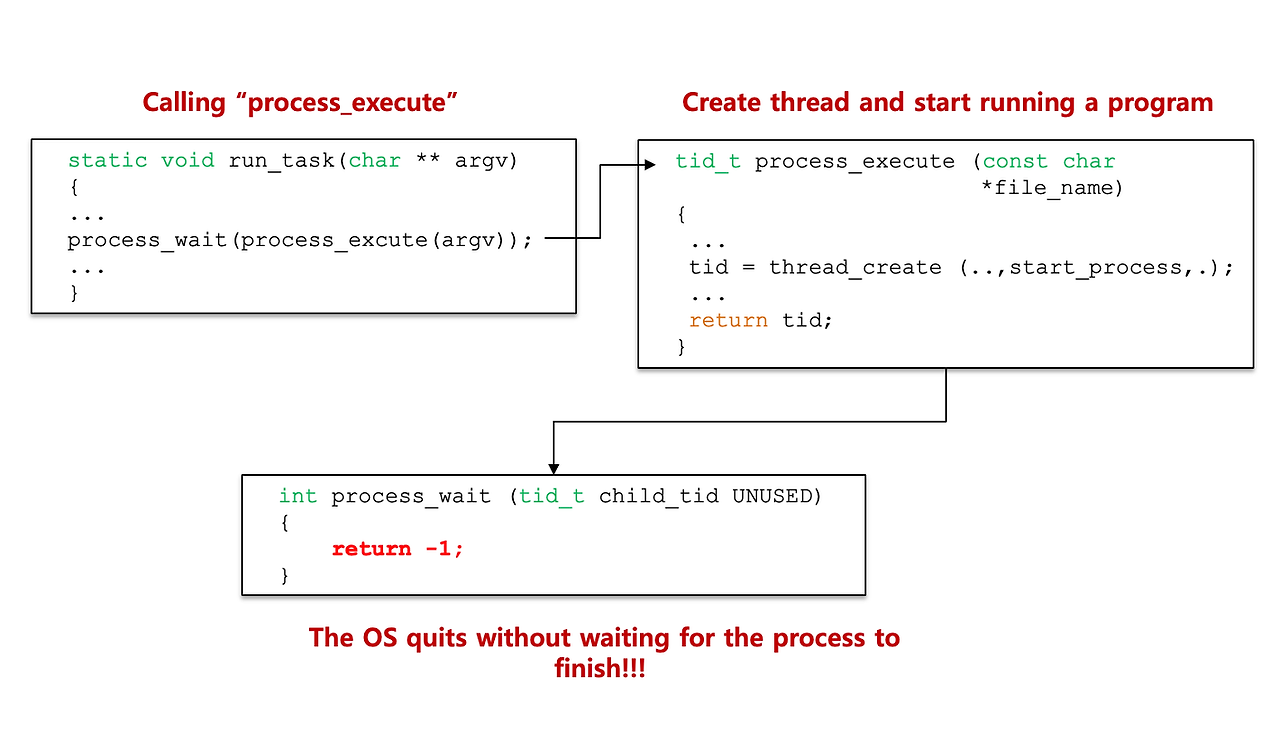 Calling “process_execute”

static void run_task(char ** argv)
{
...
process_wait(process_excute(argv));
...
}

Create thread and start running a program

tid_t process_execute (const char *file_name)
{
...
tid = thread_create (..,start_process,.);
...
return tid;
}

int process_wait (tid_t child_tid UNUSED)
{
return -1;
}

The OS quits without waiting for the process to finish!!!